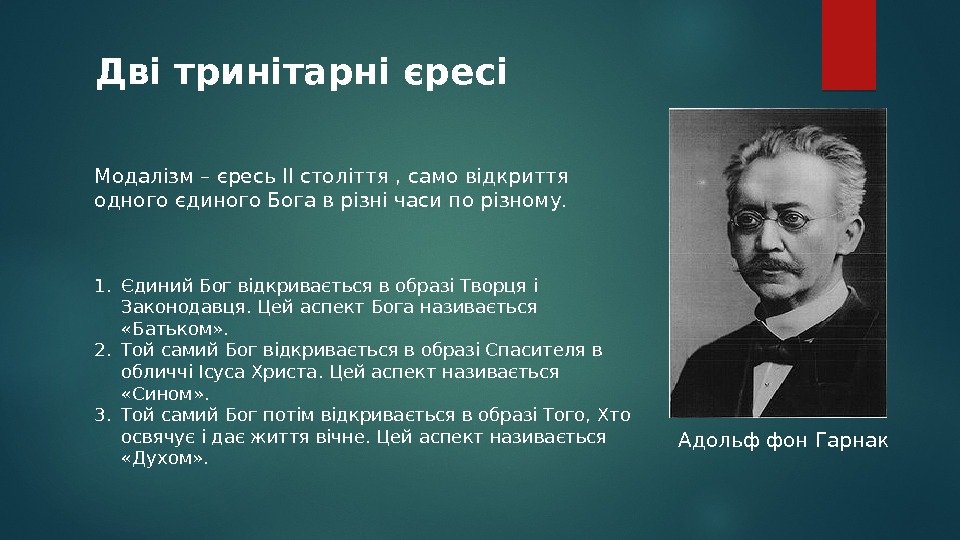 Дві тринітарні єресі

Модалізм – єресь II століття , само відкриття одного єдиного Бога в різні часи по різному.

1. Єдиний Бог відкривається в образі Творця і Законодавця. Цей аспект Бога називається «Батьком».
2. Той самий Бог відкривається в образі Спасителя в обличчі Ісуса Христа. Цей аспект називається «Сином».
3. Той самий Бог потім відкривається в образі Того, Хто освячує і дає життя вічне. Цей аспект називається «Духом».

Адольф фон Гарнак